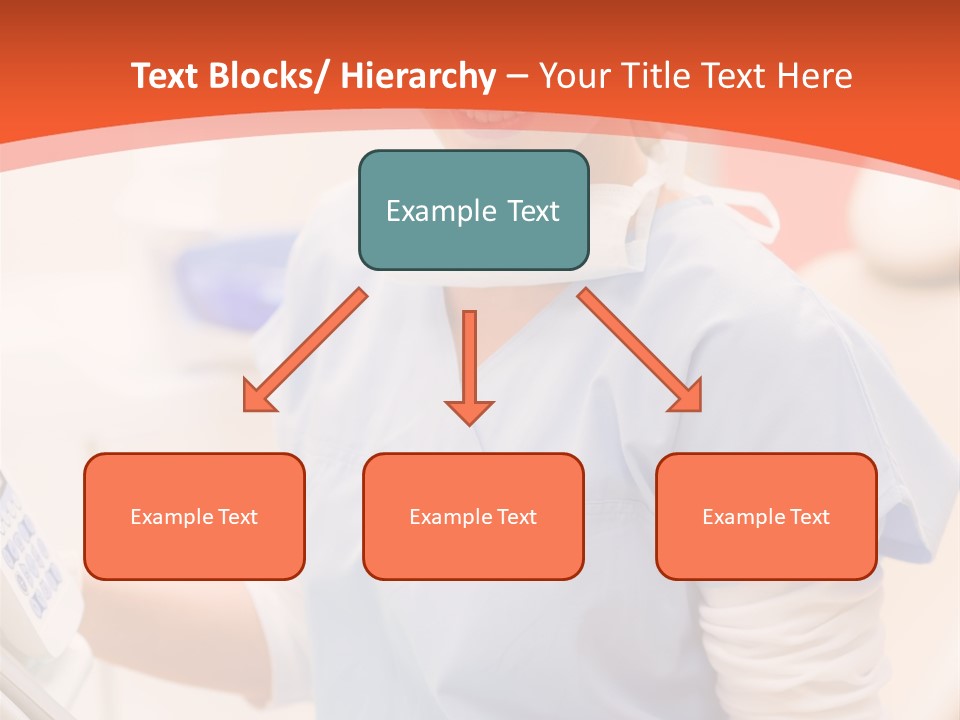 Text Blocks/ Hierarchy – Your Title Text Here

Example Text

Example Text

Example Text

Example Text